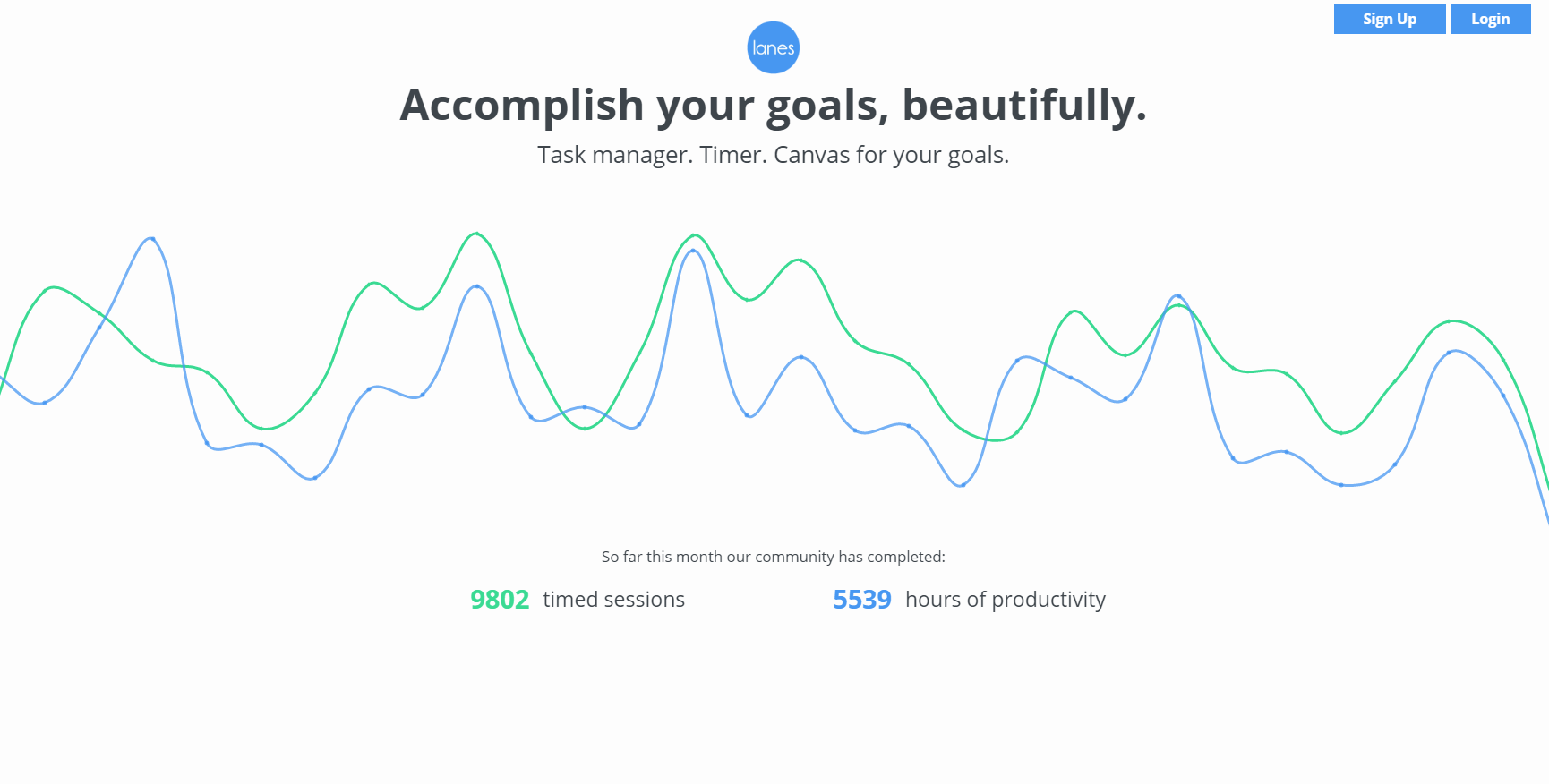 Sign Up Login

lanes

Accomplish your goals, beautifully.

Task manager. Timer. Canvas for your goals.

So far this month our community has completed:

9802 timed sessions

5539 hours of productivity